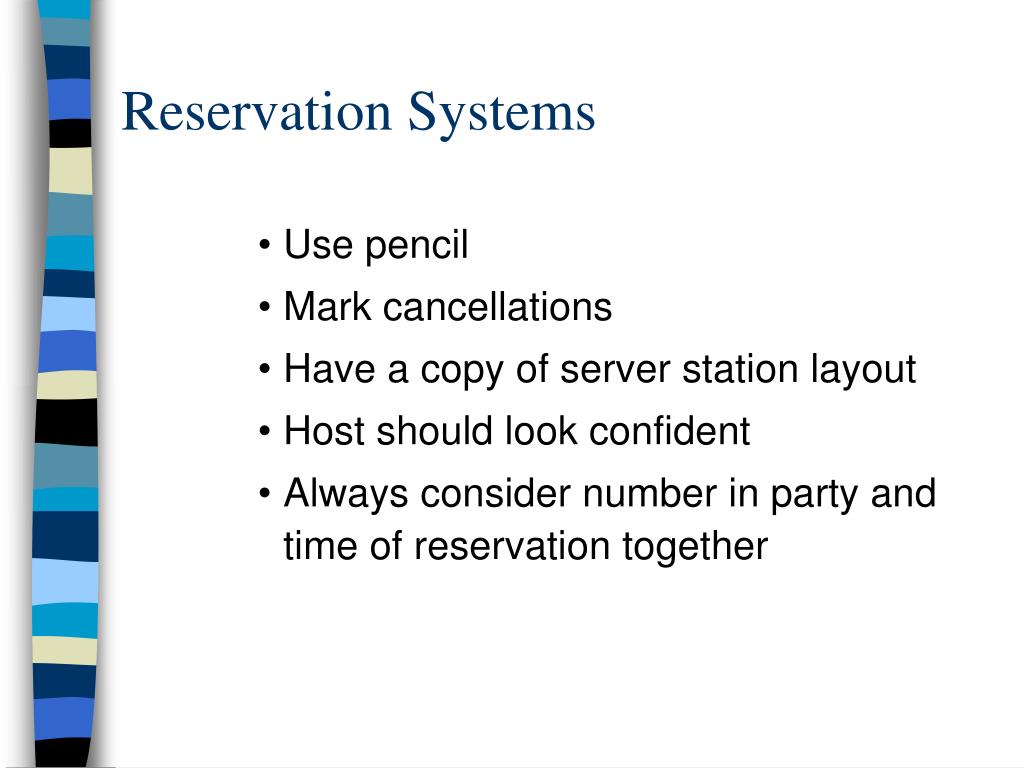 Reservation Systems

• Use pencil
• Mark cancellations
• Have a copy of server station layout
• Host should look confident
• Always consider number in party and time of reservation together